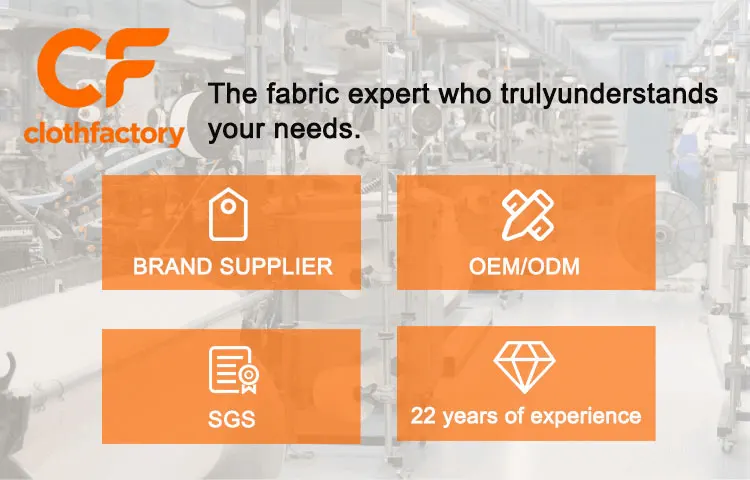 CF
clothfactory

The fabric expert who trulyunderstands your needs.

BRAND SUPPLIER

OEM/ODM

SGS

22 years of experience